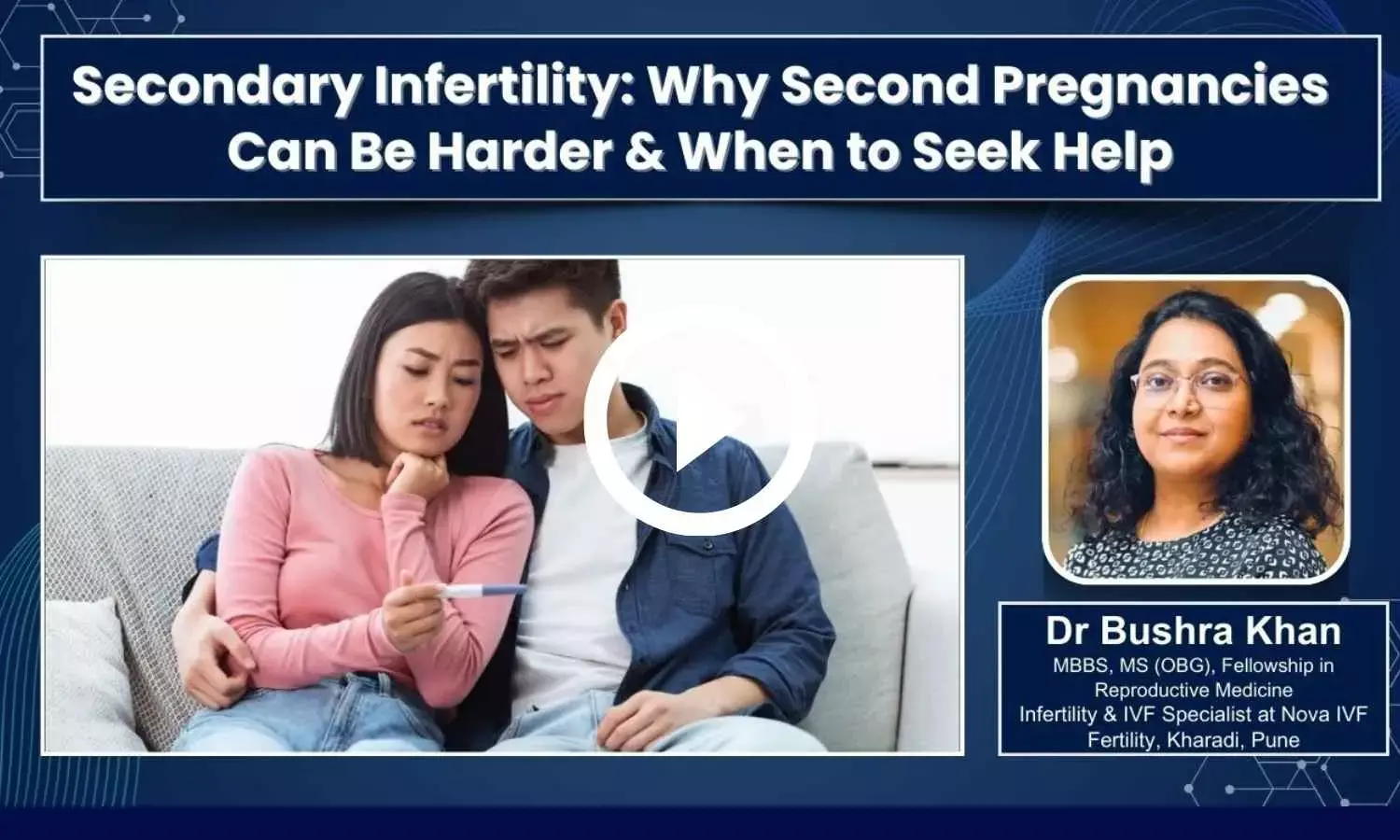 Secondary Infertility: Why Second Pregnancies Can Be Harder & When to Seek Help

Dr Bushra Khan
MBBS, MS (OBG), Fellowship in Reproductive Medicine
Infertility & IVF Specialist at Nova IVF Fertility, Kharadi, Pune